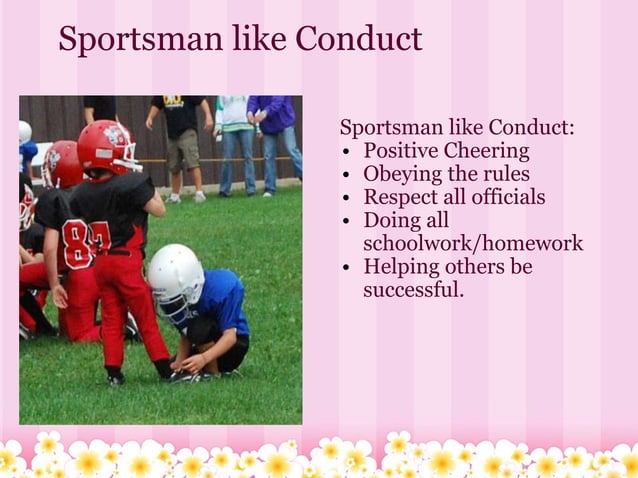 Sportsman like Conduct

Sportsman like Conduct:
• Positive Cheering
• Obeying the rules
• Respect all officials
• Doing all schoolwork/homework
• Helping others be successful.